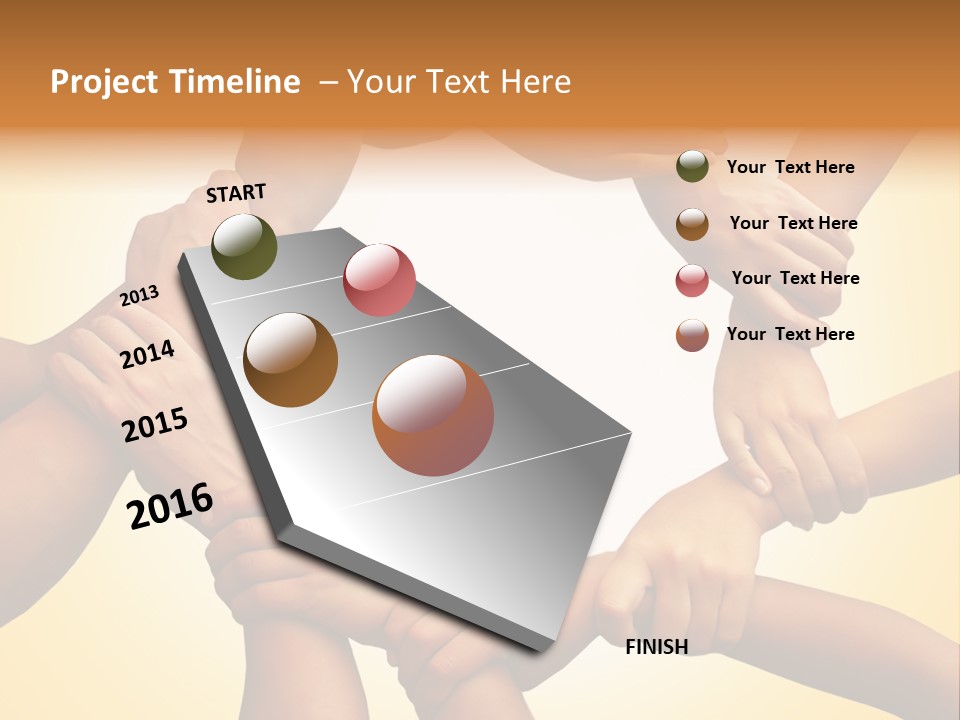 Project Timeline – Your Text Here

START

2013

2014

2015

2016

FINISH

Your Text Here

Your Text Here

Your Text Here

Your Text Here